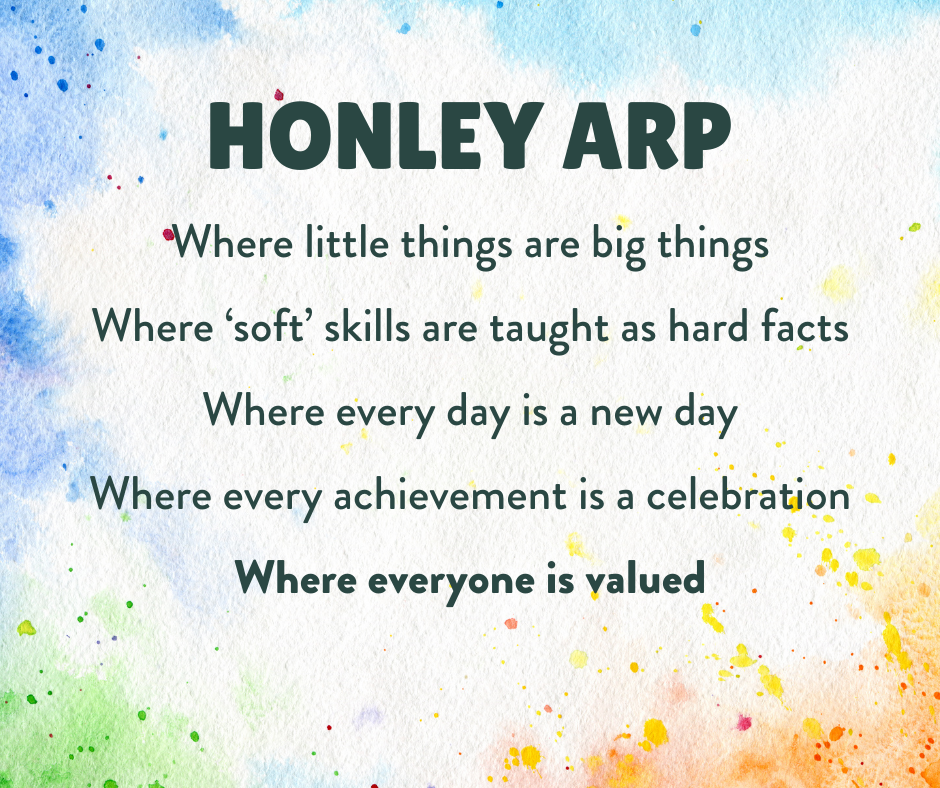 HONLEY ARP

Where little things are big things

Where ‘soft’ skills are taught as hard facts

Where every day is a new day

Where every achievement is a celebration

Where everyone is valued